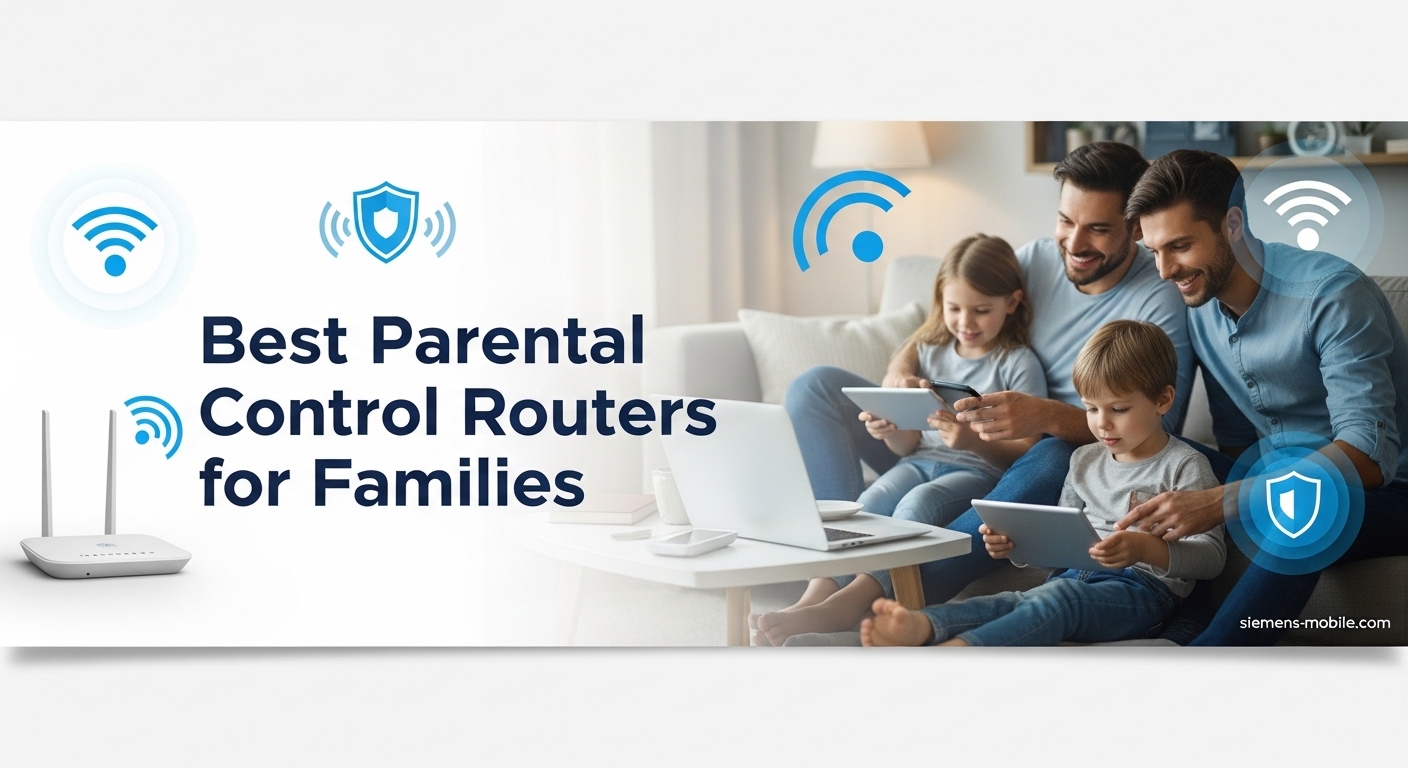 Best Parental Control Routers for Families

siemens-mobile.com